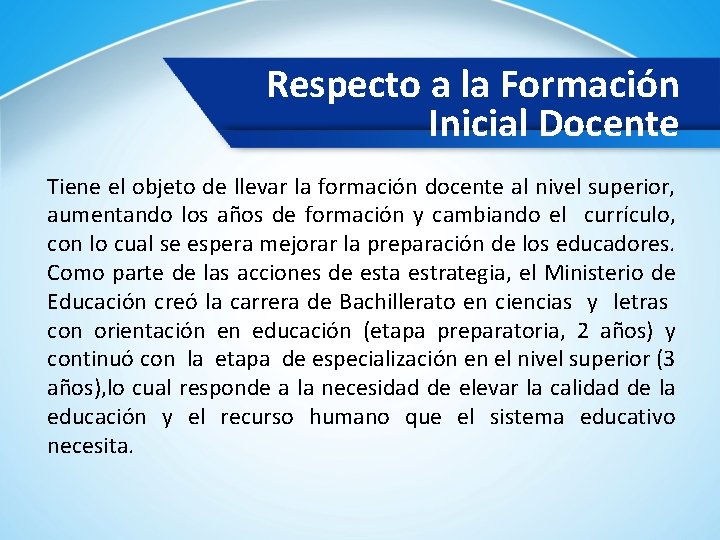 Respecto a la Formación Inicial Docente

Tiene el objeto de llevar la formación docente al nivel superior, aumentando los años de formación y cambiando el currículo, con lo cual se espera mejorar la preparación de los educadores. Como parte de las acciones de esta estrategia, el Ministerio de Educación creó la carrera de Bachillerato en ciencias y letras con orientación en educación (etapa preparatoria, 2 años) y continuó con la etapa de especialización en el nivel superior (3 años),lo cual responde a la necesidad de elevar la calidad de la educación y el recurso humano que el sistema educativo necesita.